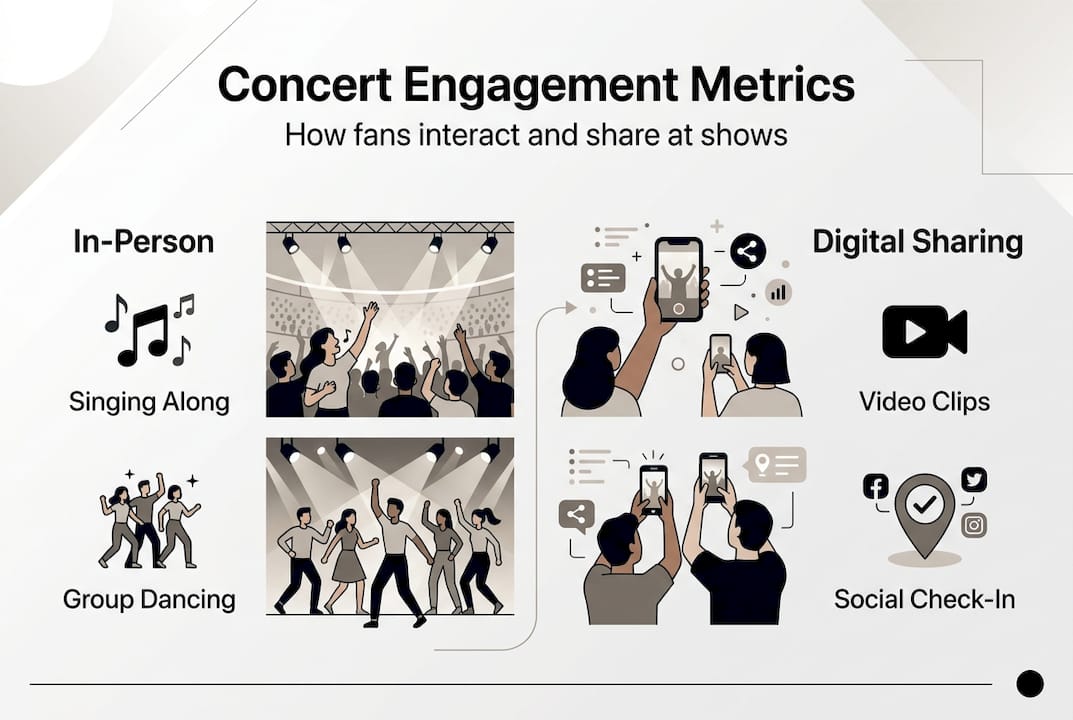 Concert Engagement Metrics
How fans interact and share at shows

In-Person

Singing Along

Group Dancing

Digital Sharing

Video Clips

Social Check-In